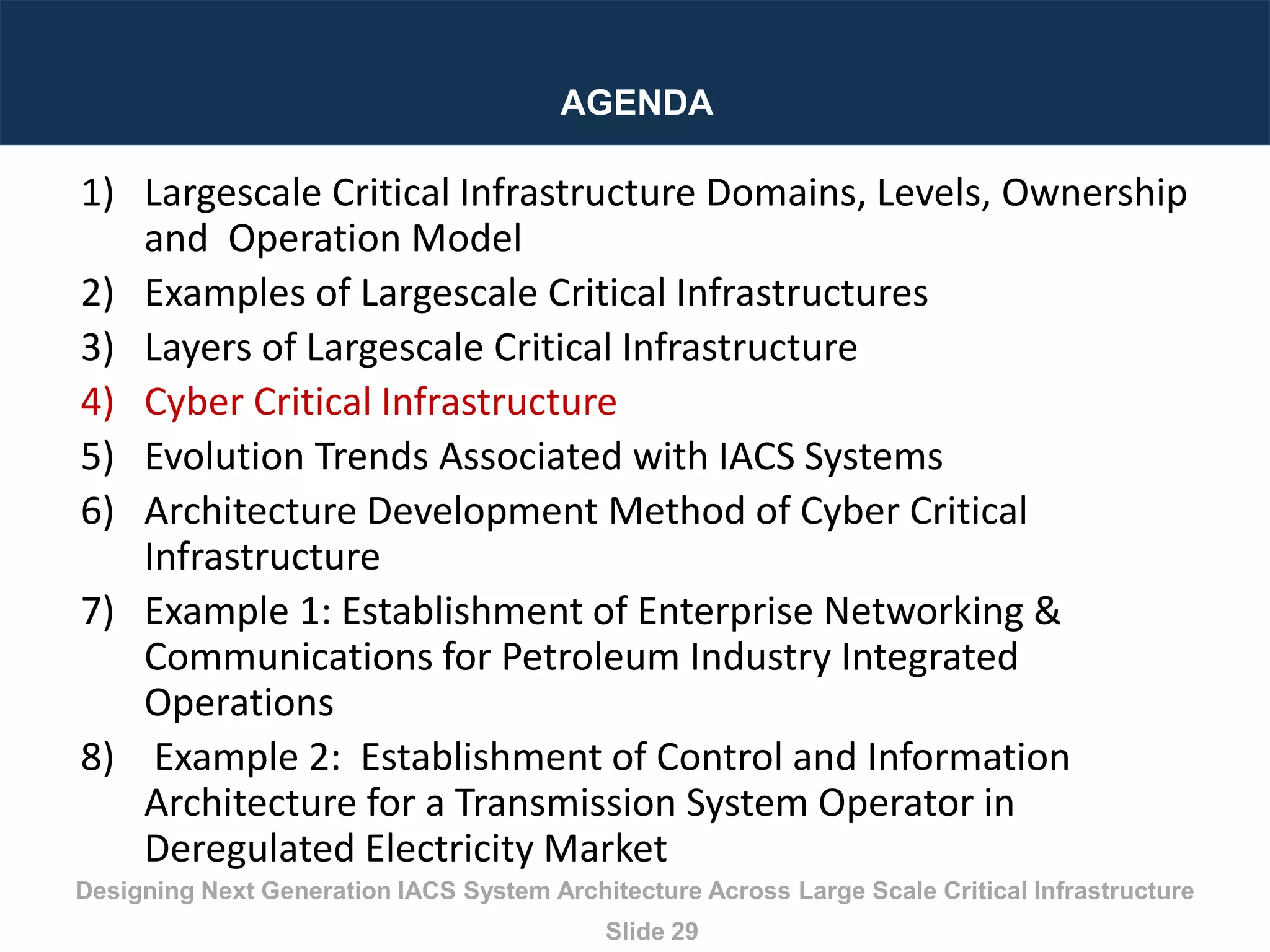 AGENDA

1) Largescale Critical Infrastructure Domains, Levels, Ownership and Operation Model
2) Examples of Largescale Critical Infrastructures
3) Layers of Largescale Critical Infrastructure
4) Cyber Critical Infrastructure
5) Evolution Trends Associated with IACS Systems
6) Architecture Development Method of Cyber Critical Infrastructure
7) Example 1: Establishment of Enterprise Networking & Communications for Petroleum Industry Integrated Operations
8) Example 2: Establishment of Control and Information Architecture for a Transmission System Operator in Deregulated Electricity Market

Designing Next Generation IACS System Architecture Across Large Scale Critical Infrastructure

Slide 29